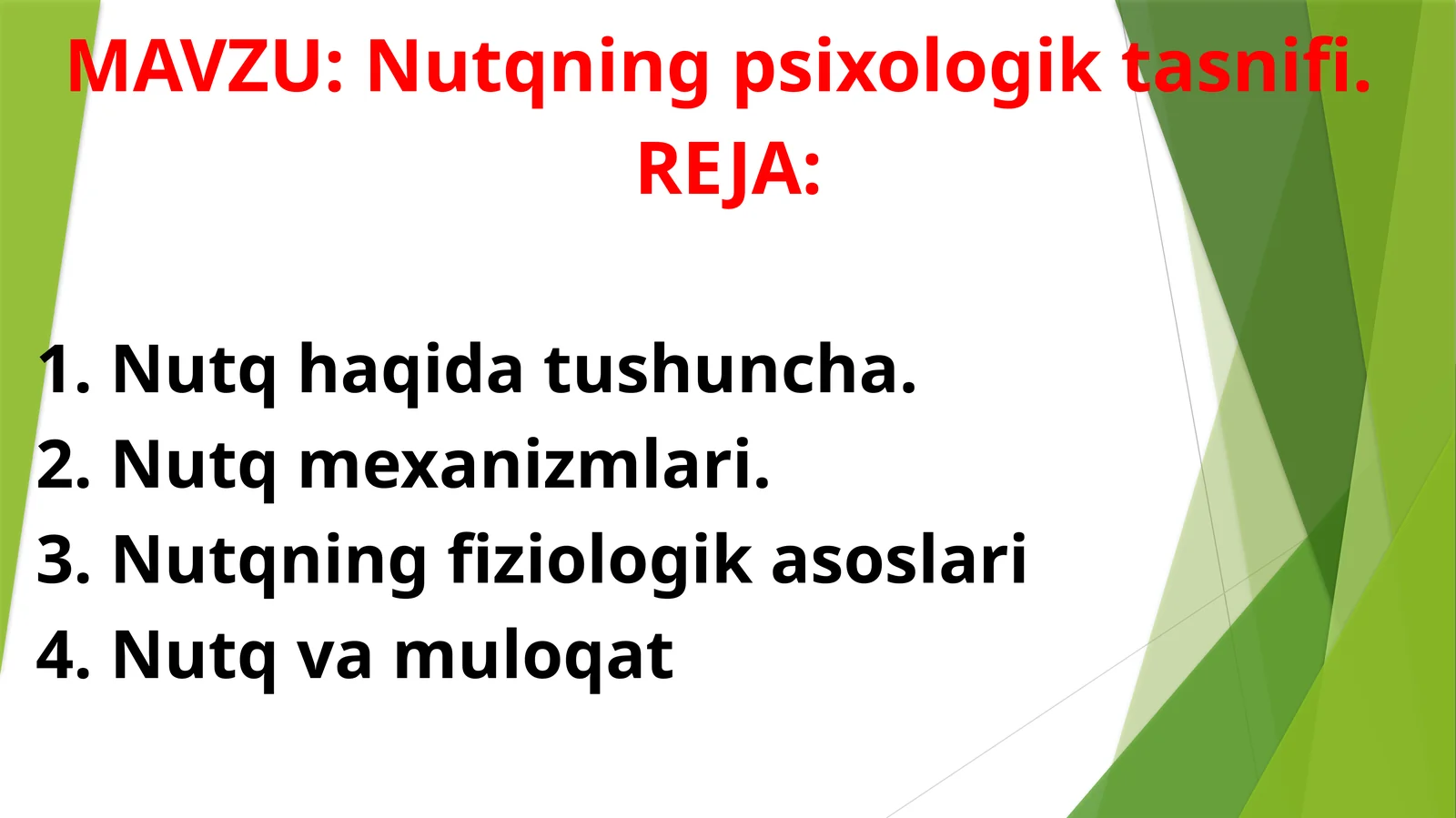 MAVZU: Nutqning psixologik tasnifi.
REJA:

1. Nutq haqida tushuncha.
2. Nutq mexanizmlari.
3. Nutqning fiziologik asoslari
4. Nutq va muloqat